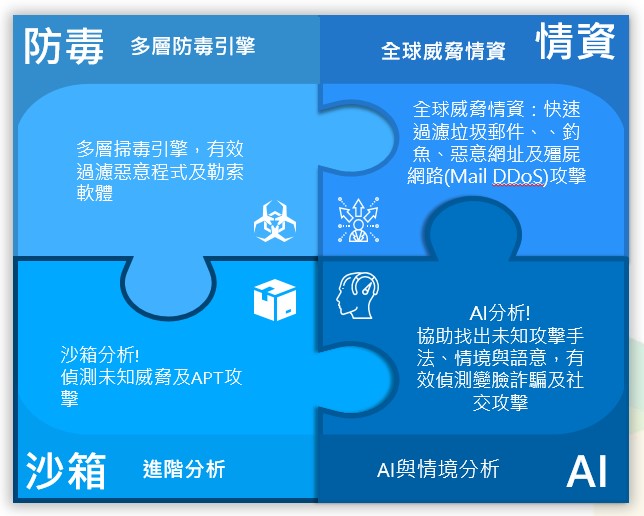 防毒 多層防毒引擎

全球威脅情資 情資

多層掃毒引擎，有效過濾惡意程式及勒索軟體

全球威脅情資：快速過濾垃圾郵件、、釣魚、惡意網址及殭屍網路(Mail DDoS)攻擊

沙箱分析!
偵測未知威脅及APT攻擊

AI分析!
協助找出未知攻擊手法、情境與語意，有效偵測變臉詐騙及社交攻擊

沙箱 進階分析

AI與情境分析 AI